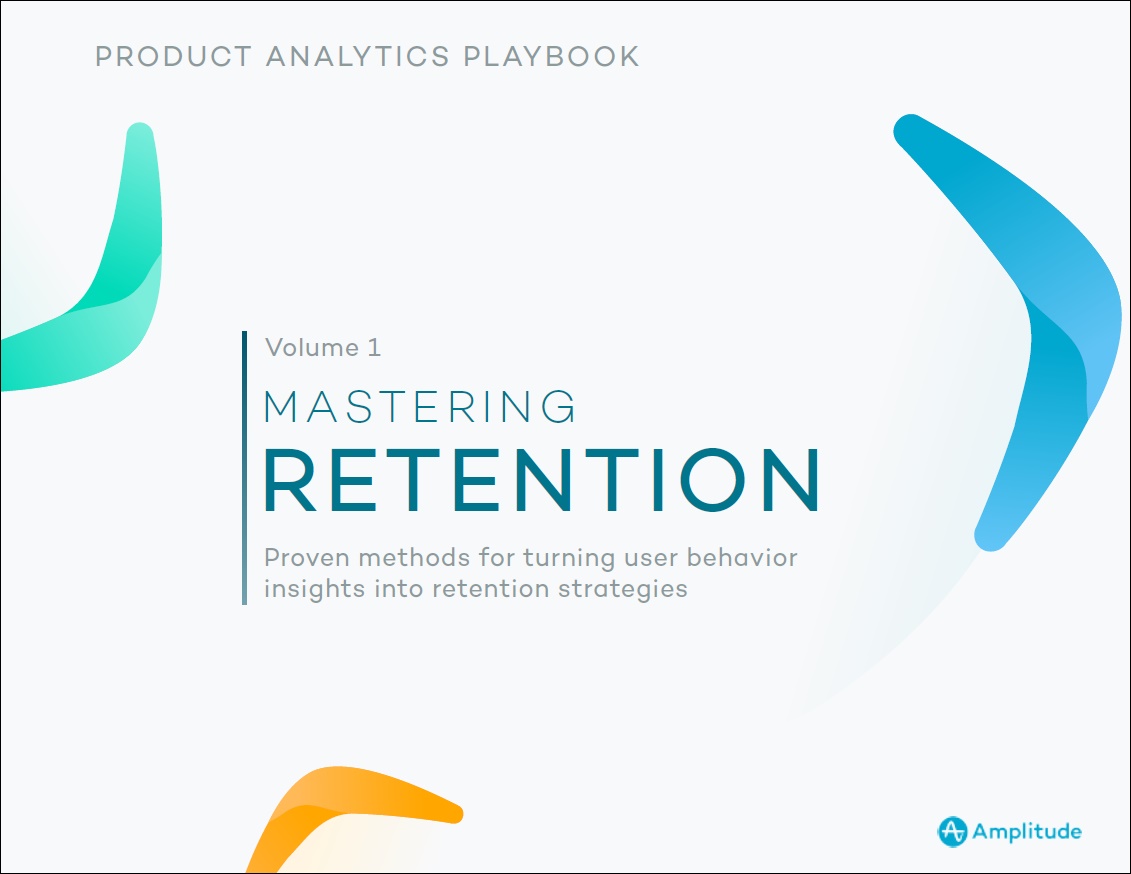 PRODUCT ANALYTICS PLAYBOOK

Volume 1

MASTERING
RETENTION

Proven methods for turning user behavior insights into retention strategies

Amplitude